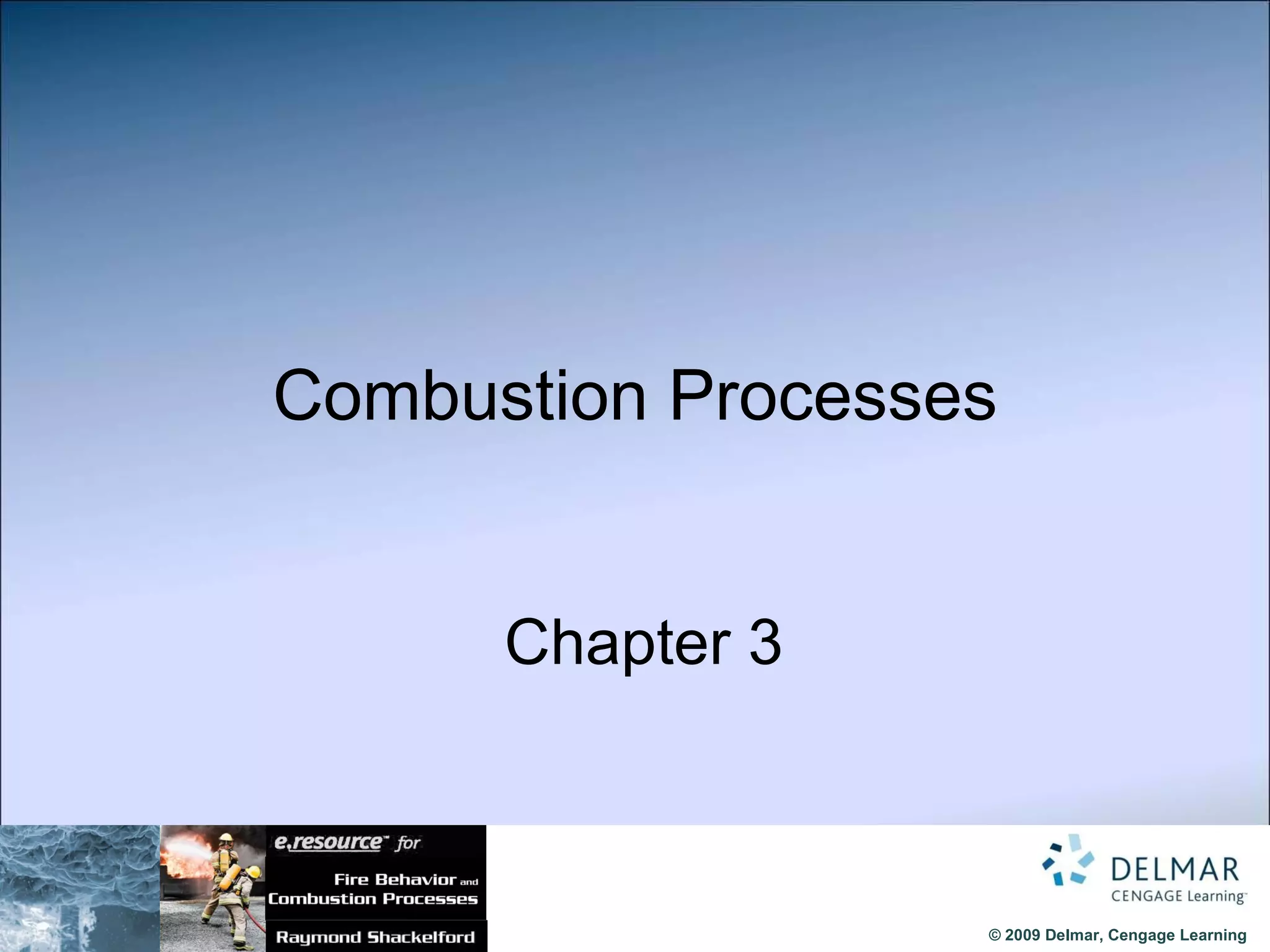 Combustion Processes

Chapter 3

e.resource™ for

Fire Behavior and Combustion Processes

Raymond Shackelford

DELMAR
CENGAGE Learning™

© 2009 Delmar, Cengage Learning